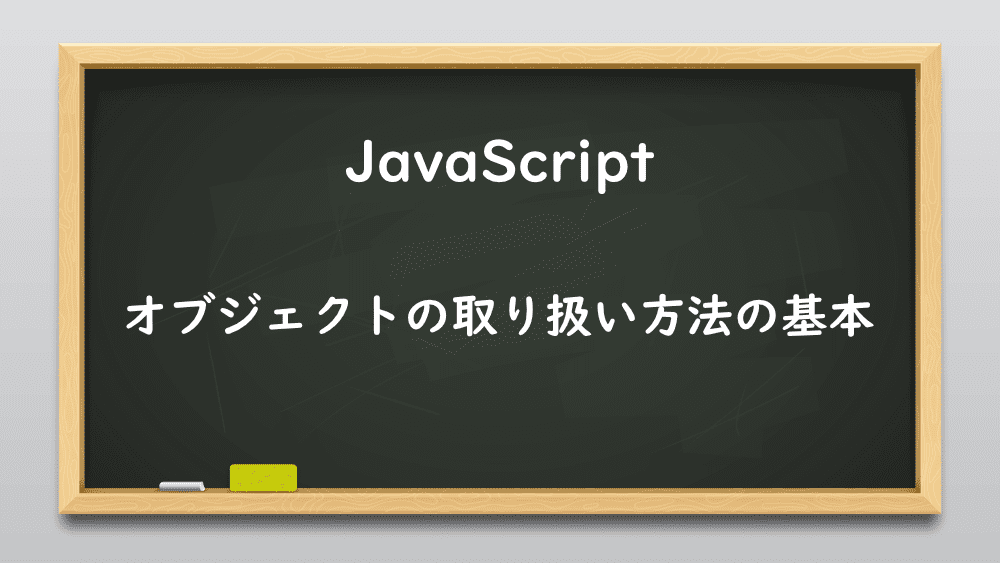 JavaScript

オブジェクトの取り扱い方法の基本